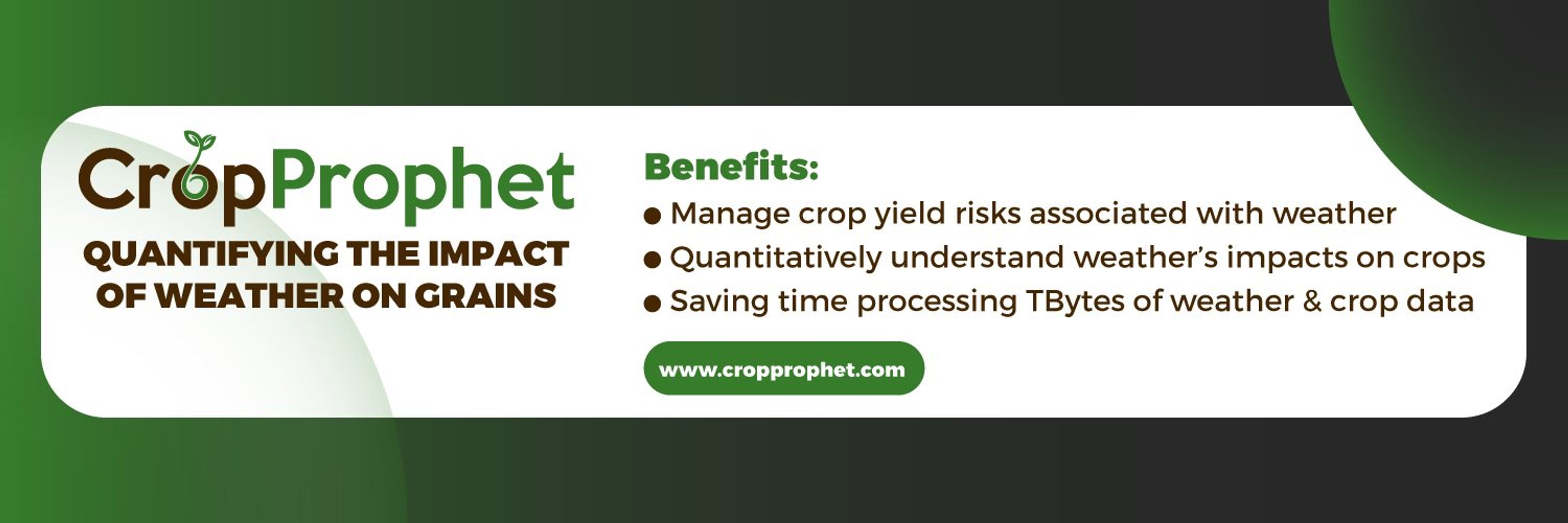 CropProphet

QUANTIFYING THE IMPACT OF WEATHER ON GRAINS

Benefits:

● Manage crop yield risks associated with weather
● Quantitatively understand weather's impacts on crops
● Saving time processing TBytes of weather & crop data

www.cropprophet.com